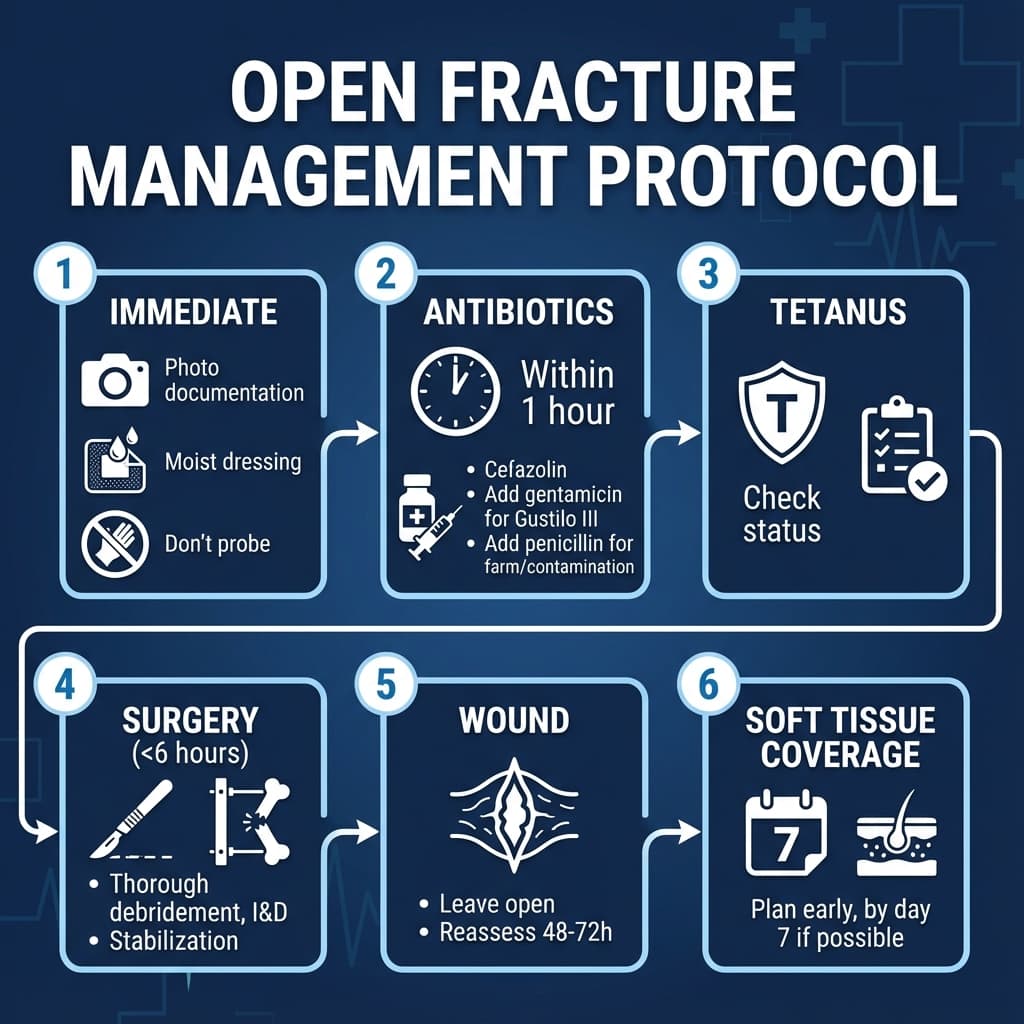 OPEN FRACTURE MANAGEMENT PROTOCOL

1
IMMEDIATE
Photo documentation
Moist dressing
Don't probe

2
ANTIBIOTICS
Within 1 hour
• Cefazolin
• Add gentamicin for Gustilo III
• Add penicillin for farm/contamination

3
TETANUS
T
Check status

4
SURGERY
(<6 hours)
• Thorough debridement, I&D
• Stabilization

5
WOUND
• Leave open
• Reassess 48-72h

6
SOFT TISSUE COVERAGE
7
Plan early, by day 7 if possible